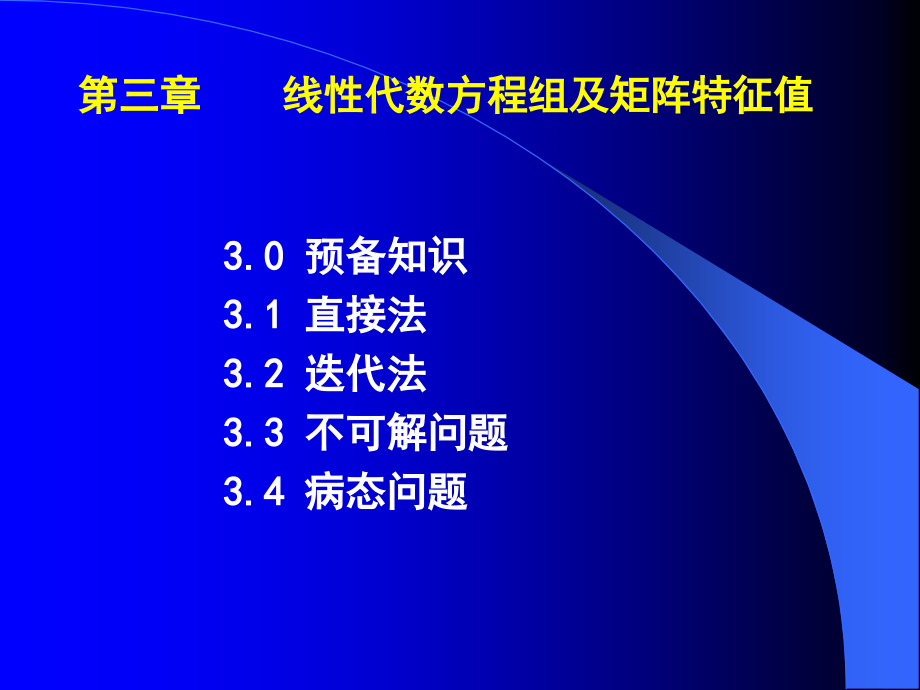 第三章　　线性代数方程组及矩阵特征值

3.0 预备知识
3.1 直接法
3.2 迭代法
3.3 不可解问题
3.4 病态问题